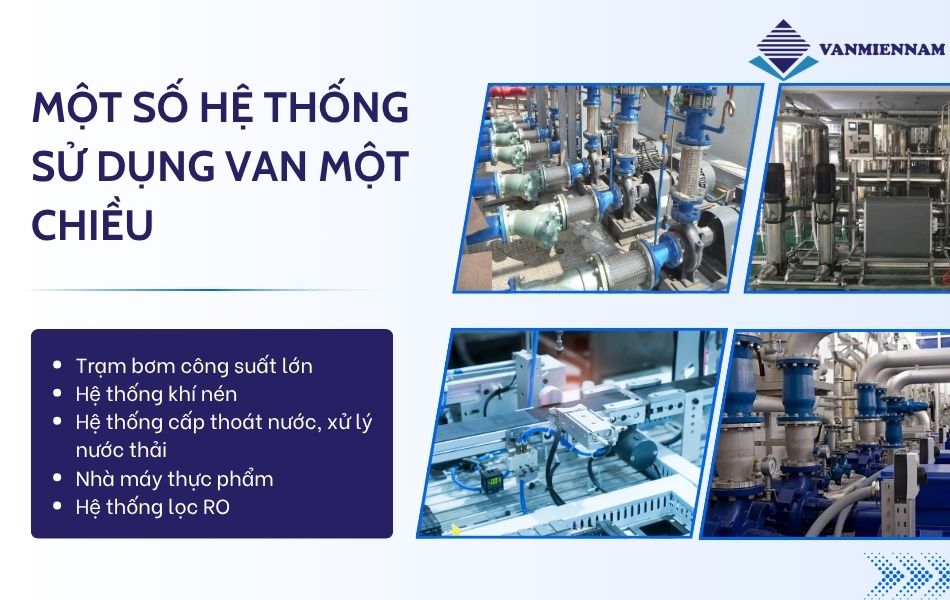 VANMIENNAM

MỘT SỐ HỆ THỐNG SỬ DỤNG VAN MỘT CHIỀU

- Trạm bơm công suất lớn
- Hệ thống khí nén
- Hệ thống cấp thoát nước, xử lý nước thải
- Nhà máy thực phẩm
- Hệ thống lọc RO